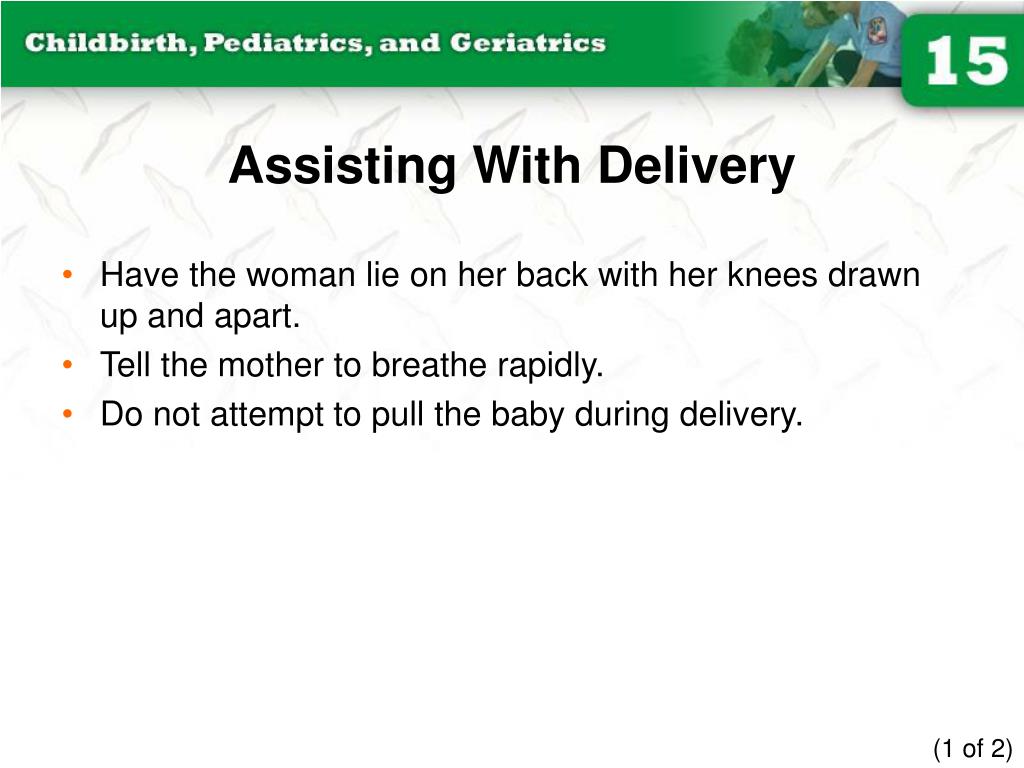 Childbirth, Pediatrics, and Geriatrics

15

Assisting With Delivery

• Have the woman lie on her back with her knees drawn up and apart.
• Tell the mother to breathe rapidly.
• Do not attempt to pull the baby during delivery.

(1 of 2)